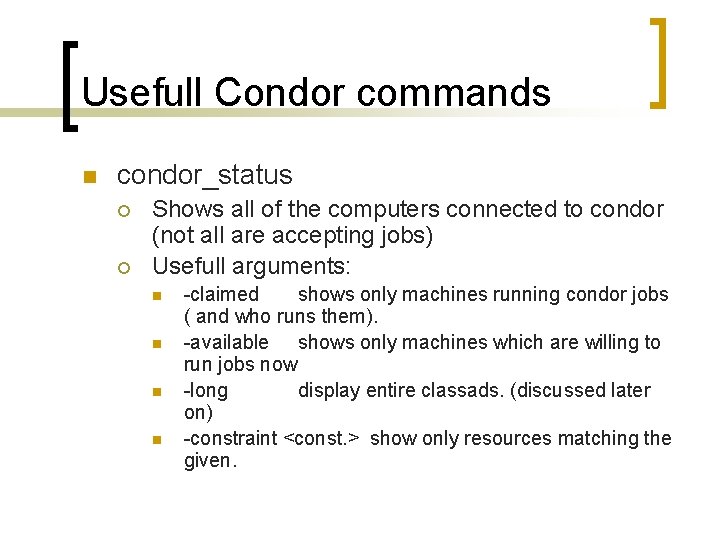 Usefull Condor commands

condor_status

Shows all of the computers connected to condor (not all are accepting jobs)

Usefull arguments:

-claimed shows only machines running condor jobs ( and who runs them).

-available shows only machines which are willing to run jobs now

-long display entire classads. (discussed later on)

-constraint <const.> show only resources matching the given.